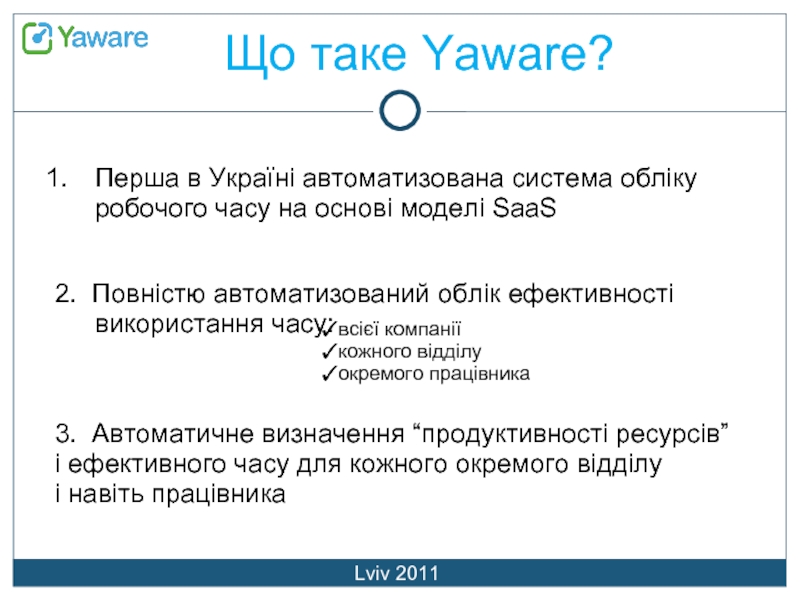 Yaware

Що таке Yaware?

1. Перша в Україні автоматизована система обліку робочого часу на основі моделі SaaS

2. Повністю автоматизований облік ефективності використання часу:
✓всієї компанії
✓кожного відділу
✓окремого працівника

3. Автоматичне визначення “продуктивності ресурсів” і ефективного часу для кожного окремого відділу і навіть працівника

Lviv 2011